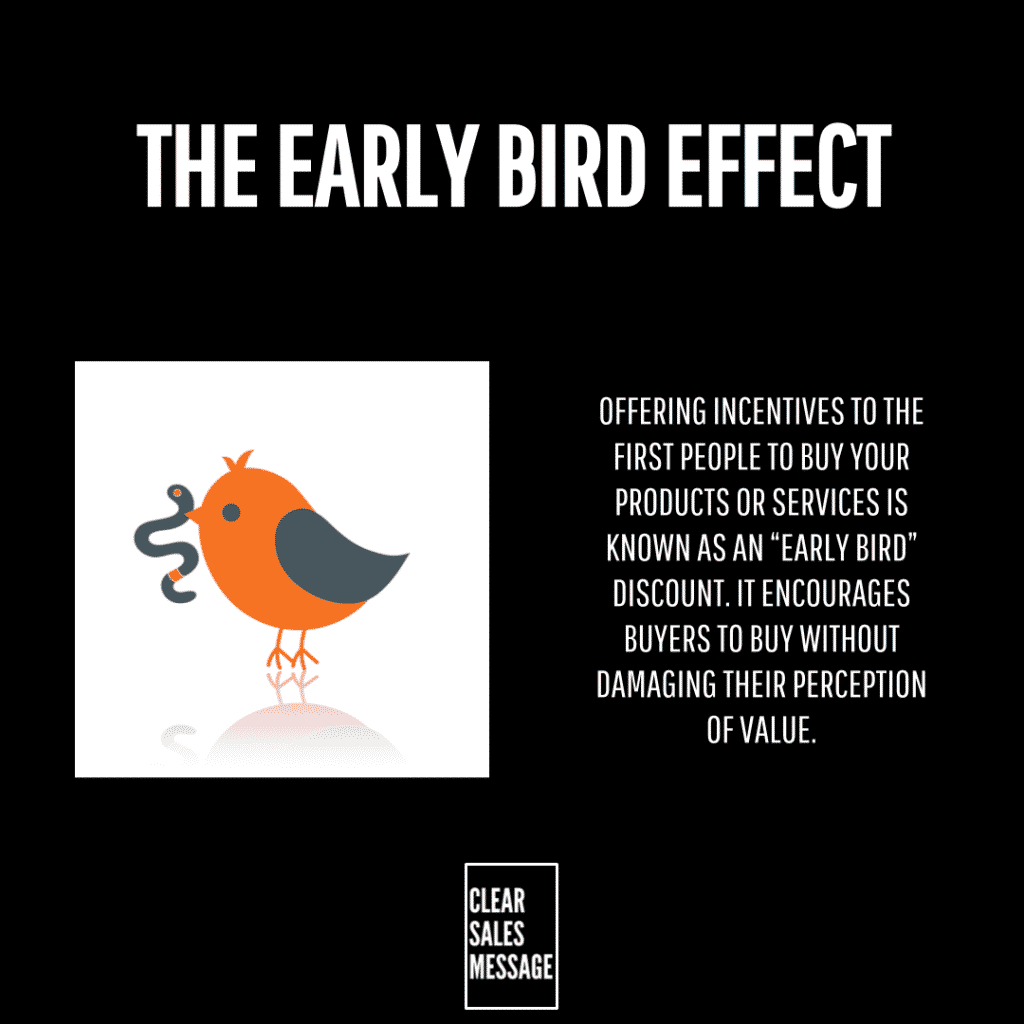 THE EARLY BIRD EFFECT

OFFERING INCENTIVES TO THE FIRST PEOPLE TO BUY YOUR PRODUCTS OR SERVICES IS KNOWN AS AN “EARLY BIRD” DISCOUNT. IT ENCOURAGES BUYERS TO BUY WITHOUT DAMAGING THEIR PERCEPTION OF VALUE.

CLEAR SALES MESSAGE